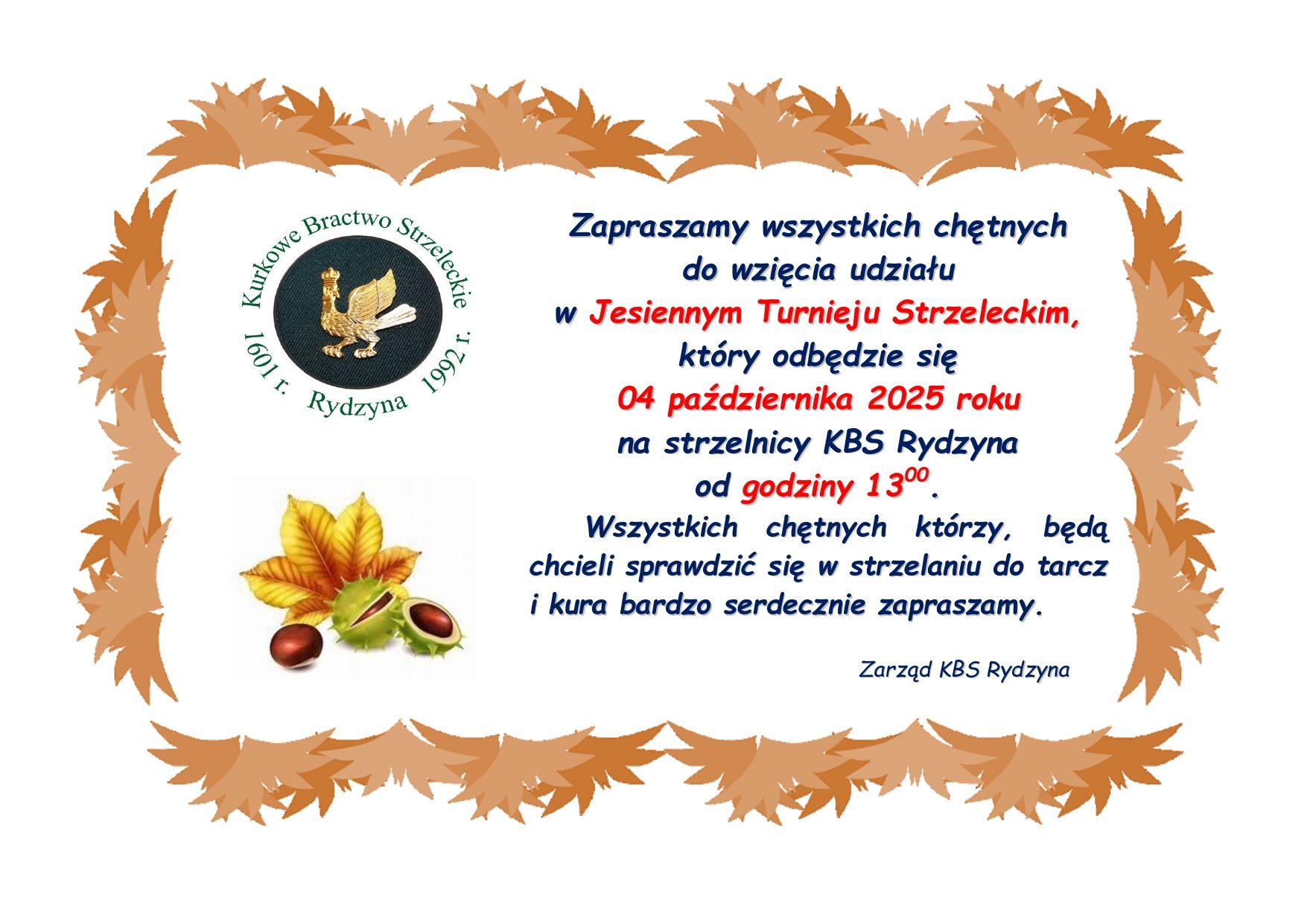 Kurkowe Bractwo Strzeleckie
1601 r. Rydzyna 1992 r.

Zapraszamy wszystkich chętnych do wzięcia udziału w Jesiennym Turnieju Strzeleckim, który odbędzie się 04 października 2025 roku na strzelnicy KBS Rydzyna od godziny $13^{00}$.

Wszystkich chętnych którzy, będą chcieli sprawdzić się w strzelaniu do tarcz i kura bardzo serdecznie zapraszamy.

Zarząd KBS Rydzyna